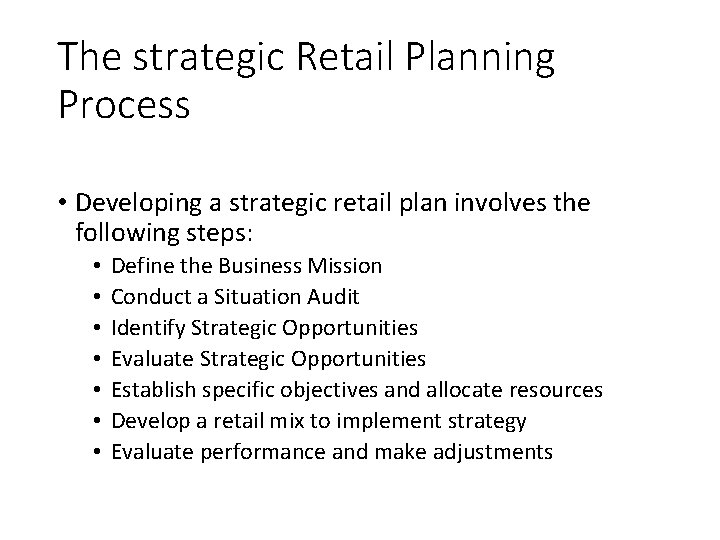 The strategic Retail Planning Process

• Developing a strategic retail plan involves the following steps:
  • Define the Business Mission
  • Conduct a Situation Audit
  • Identify Strategic Opportunities
  • Evaluate Strategic Opportunities
  • Establish specific objectives and allocate resources
  • Develop a retail mix to implement strategy
  • Evaluate performance and make adjustments